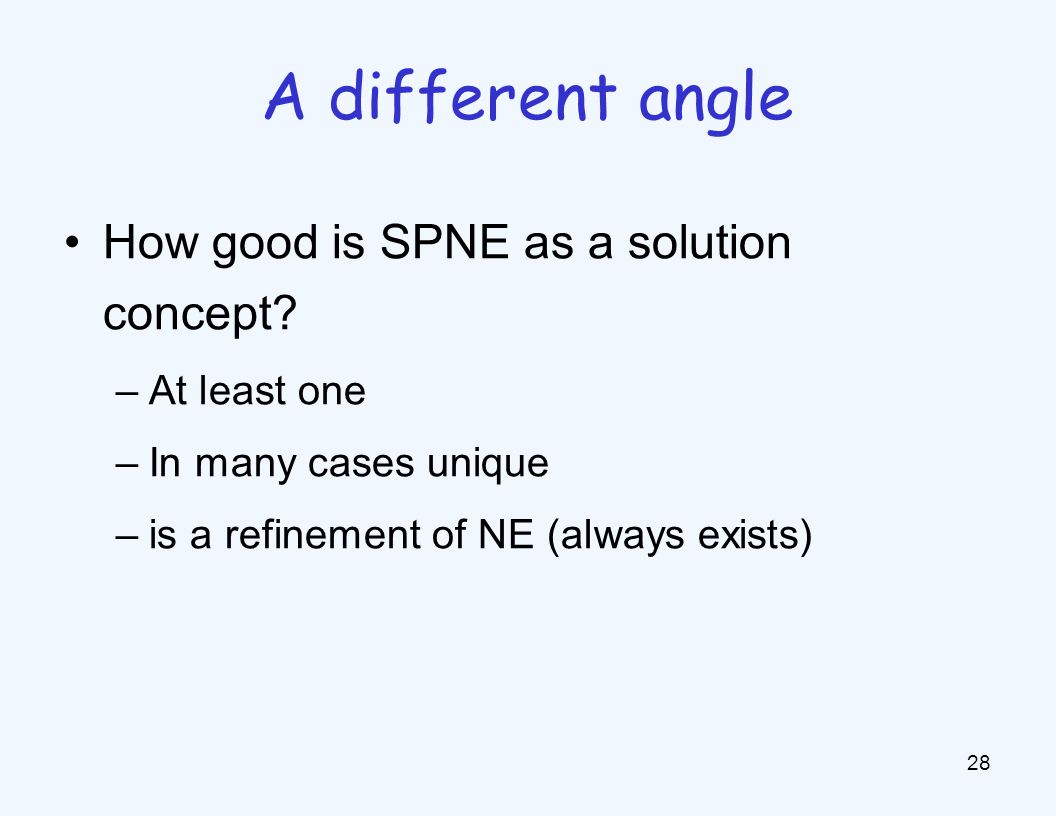 A different angle

• How good is SPNE as a solution concept?

– At least one

– In many cases unique

– is a refinement of NE (always exists)

28